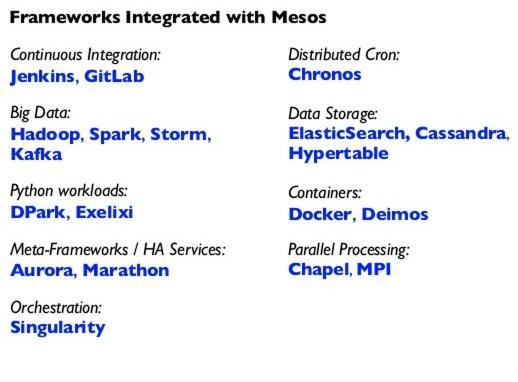 Frameworks Integrated with Mesos

Continuous Integration:
Jenkins, GitLab

Big Data:
Hadoop, Spark, Storm, Kafka

Python workloads:
DPark, Exelixi

Meta-Frameworks / HA Services:
Aurora, Marathon

Orchestration:
Singularity

Distributed Cron:
Chronos

Data Storage:
ElasticSearch, Cassandra, Hypertable

Containers:
Docker, Deimos

Parallel Processing:
Chapel, MPI